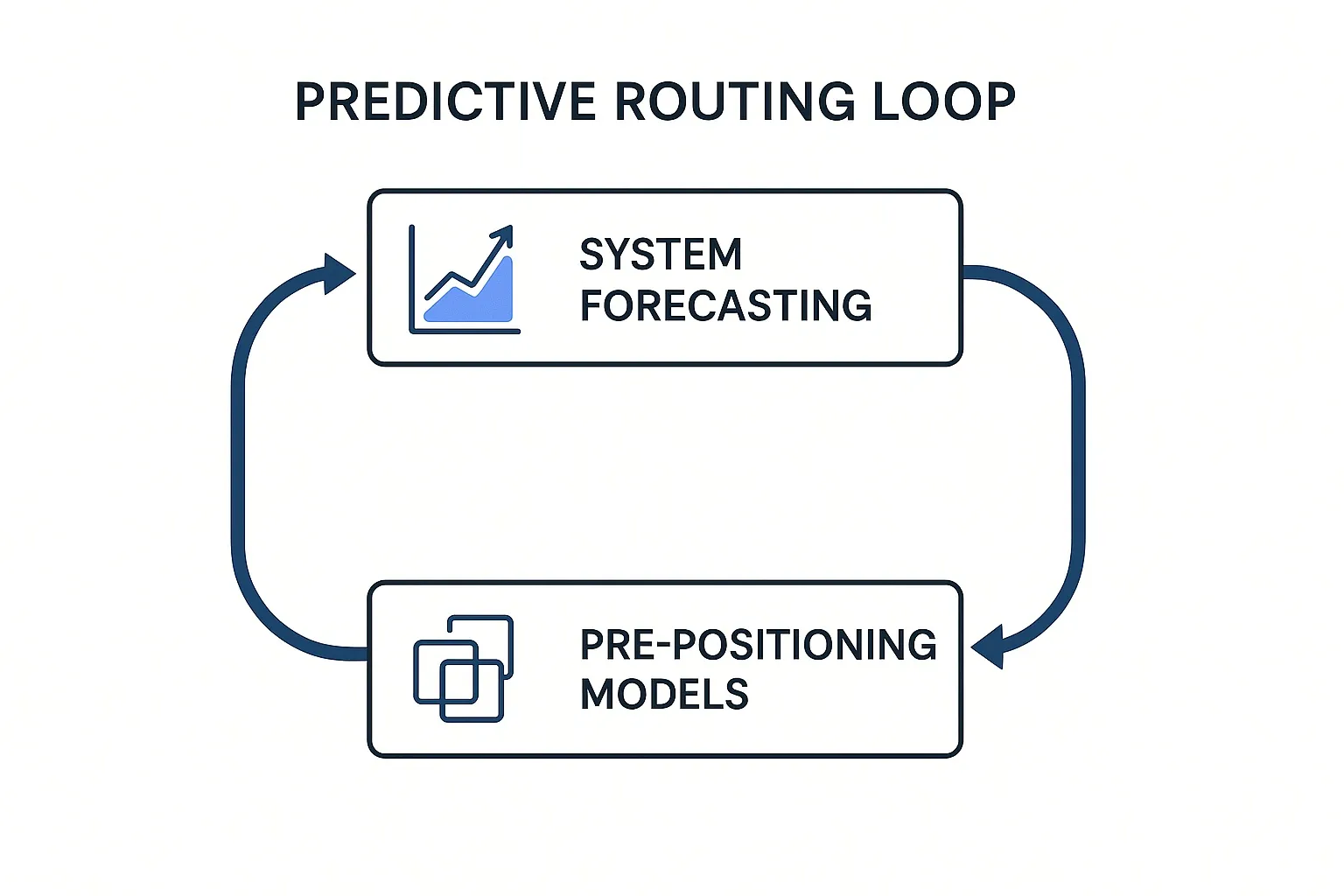 PREDICTIVE ROUTING LOOP

SYSTEM FORECASTING

PRE-POSITIONING MODELS